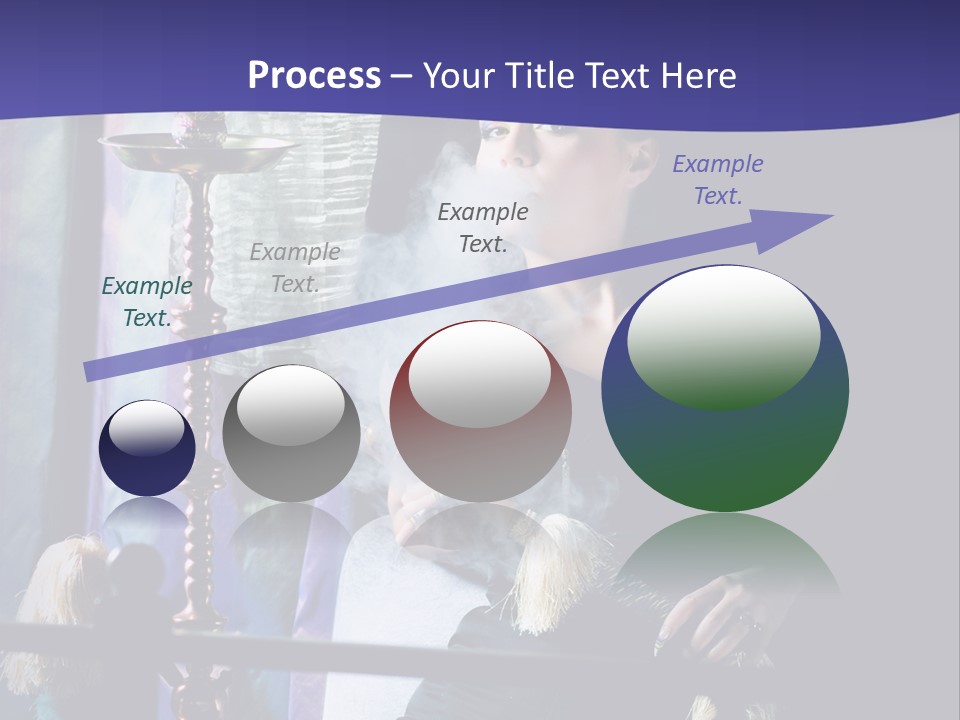 Process – Your Title Text Here

Example Text.

Example Text.

Example Text.

Example Text.